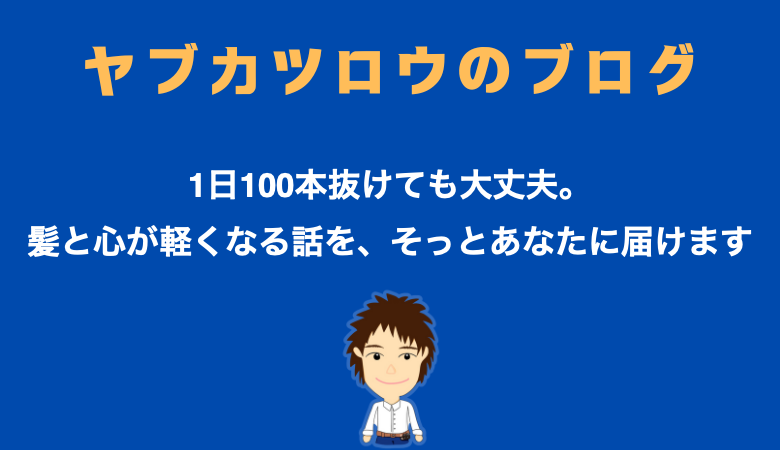 ヤブカツロウのブログ

1日100本抜けても大丈夫。
髪と心が軽くなる話を、そっとあなたに届けます